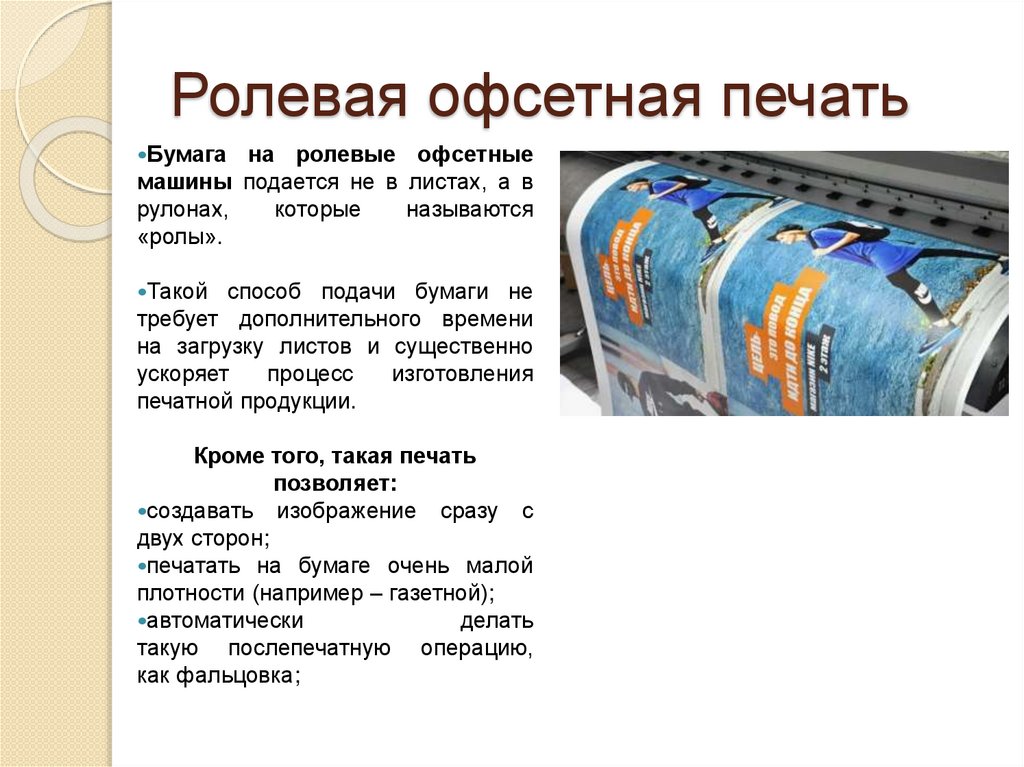 Ролевая офсетная печать

•Бумага на ролевые офсетные машины подается не в листах, а в рулонах, которые называются «ролы».

•Такой способ подачи бумаги не требует дополнительного времени на загрузку листов и существенно ускоряет процесс изготовления печатной продукции.

Кроме того, такая печать позволяет:
•создавать изображение сразу с двух сторон;
•печатать на бумаге очень малой плотности (например – газетной);
•автоматически делать такую послепечатную операцию, как фальцовка;

ЦЕЛЬ ЭТО ПОВОД ИДТИ ДО КОНЦА МАГАЗИН NIKE 2 ЭТАЖ

ЦЕЛЬ ЭТО ПОВОД ИДТИ ДО КОНЦА МАГАЗИН NIKE 2 ЭТАЖ